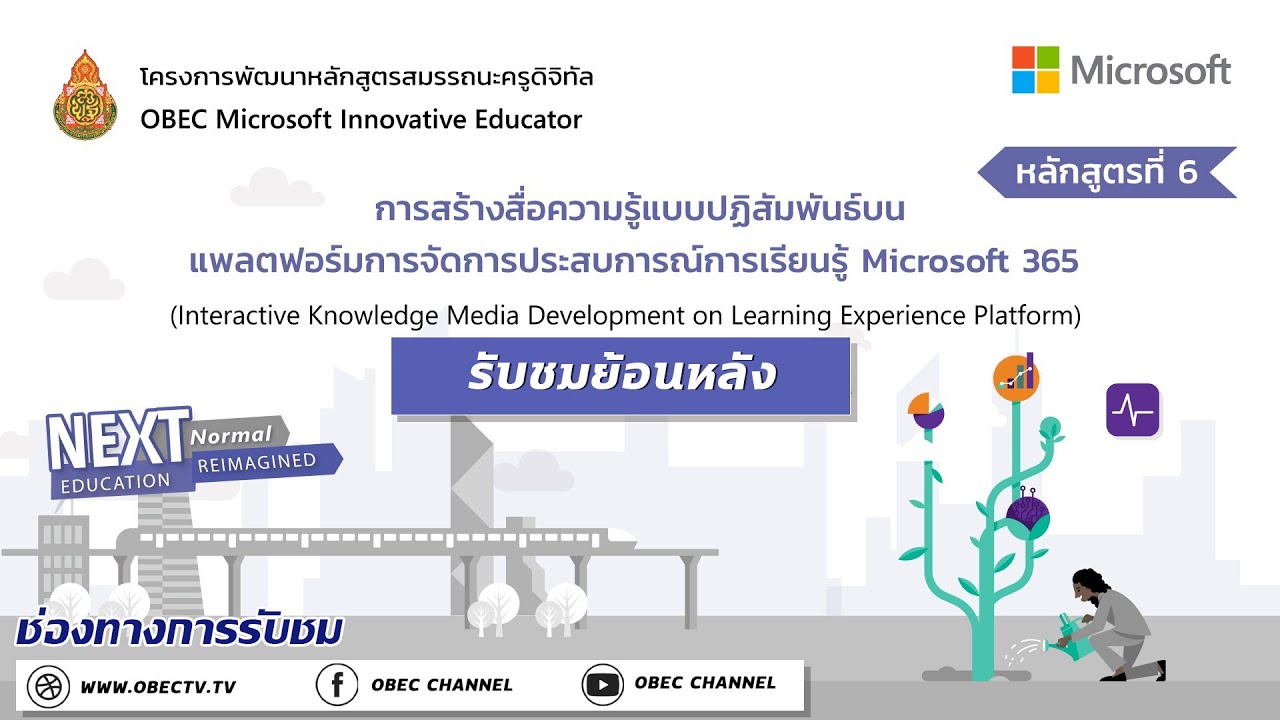 โครงการพัฒนาหลักสูตรสมรรถนะครูดิจิทัล
OBEC Microsoft Innovative Educator

Microsoft

หลักสูตรที่ 6

การสร้างสื่อความรู้แบบปฏิสัมพันธ์บน
แพลตฟอร์มการจัดการประสบการณ์การเรียนรู้ Microsoft 365
(Interactive Knowledge Media Development on Learning Experience Platform)

รับชมย้อนหลัง

NEXT Normal EDUCATION REIMAGINED

ช่องทางการรับชม

WWW.OBECTV.TV
OBEC CHANNEL
OBEC CHANNEL